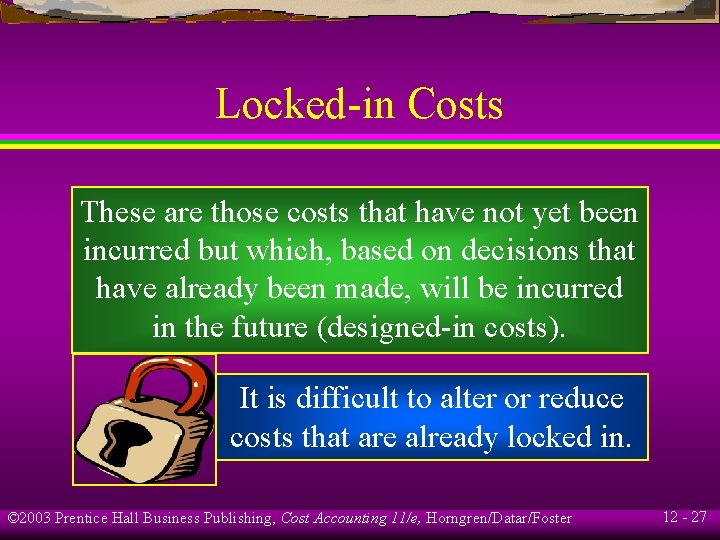 Locked-in Costs

These are those costs that have not yet been incurred but which, based on decisions that have already been made, will be incurred in the future (designed-in costs).

It is difficult to alter or reduce costs that are already locked in.

©2003 Prentice Hall Business Publishing, Cost Accounting 11/e, Horngren/Datar/Foster

12 - 27